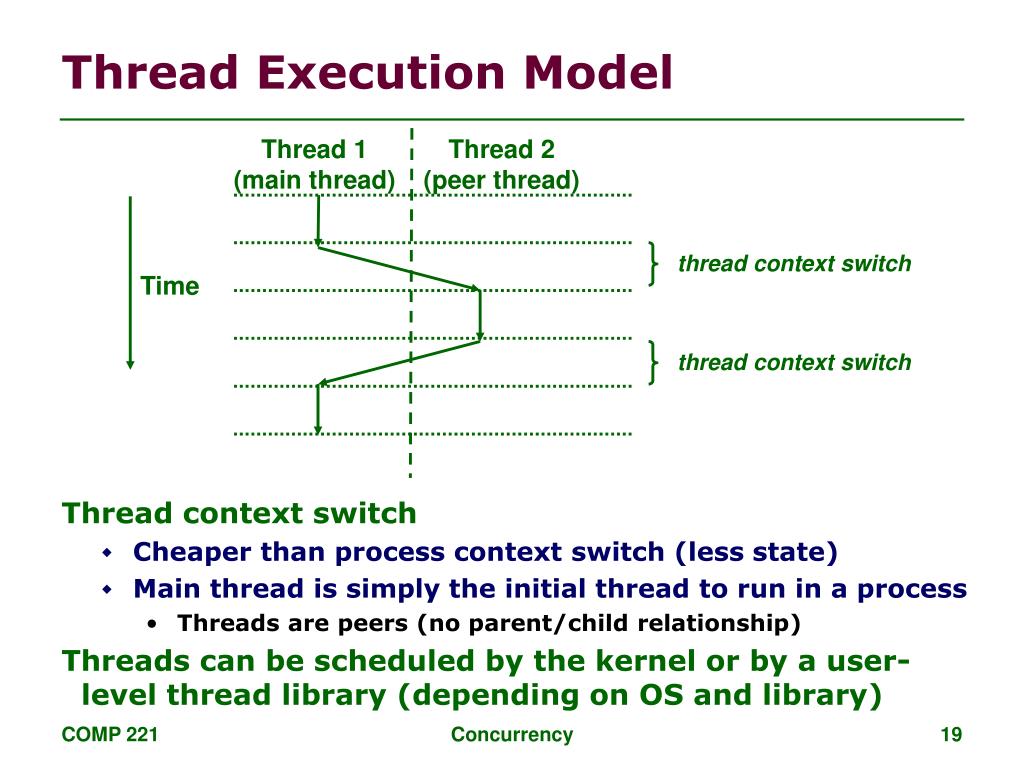 Thread Execution Model

Thread 1
(main thread)

Thread 2
(peer thread)

Time

thread context switch

thread context switch

Thread context switch
- Cheaper than process context switch (less state)
- Main thread is simply the initial thread to run in a process
  - Threads are peers (no parent/child relationship)

Threads can be scheduled by the kernel or by a user-level thread library (depending on OS and library)

COMP 221

Concurrency

19